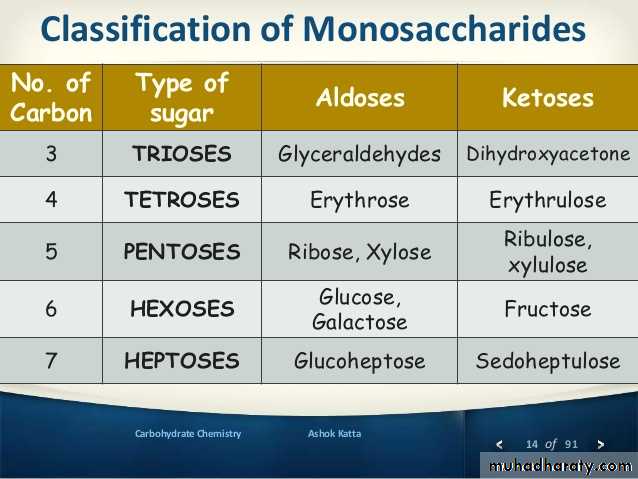 Classification of Monosaccharides

| No. of Carbon | Type of sugar | Aldoses | Ketoses |
|---|---|---|---|
| 3 | TRIOSES | Glyceraldehydes | Dihydroxyacetone |
| 4 | TETROSES | Erythrose | Erythrulose |
| 5 | PENTOSES | Ribose, Xylose | Ribulose, xylulose |
| 6 | HEXOSES | Glucose, Galactose | Fructose |
| 7 | HEPTOSES | Glucoheptose | Sedoheptulose |

Carbohydrate Chemistry Ashok Katta

< 14 of 91 >

muhadharaty.com